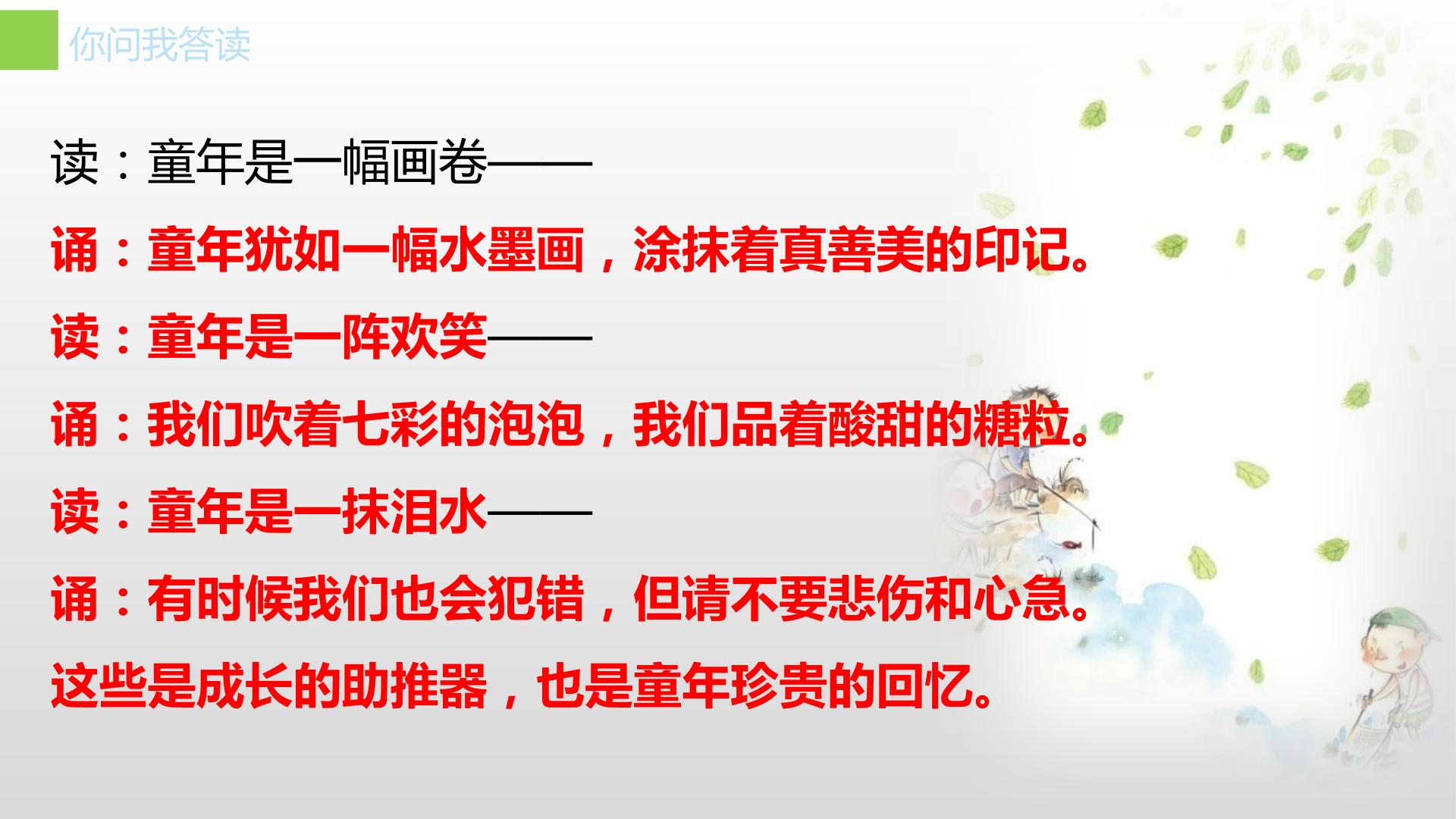 你问我答读

读：童年是一幅画卷——

诵：童年犹如一幅水墨画，涂抹着真善美的印记。

读：童年是一阵欢笑——

诵：我们吹着七彩的泡泡，我们品着酸甜的糖粒。

读：童年是一抹泪水——

诵：有时候我们也会犯错，但请不要悲伤和心急。
这些是成长的助推器，也是童年珍贵的回忆。